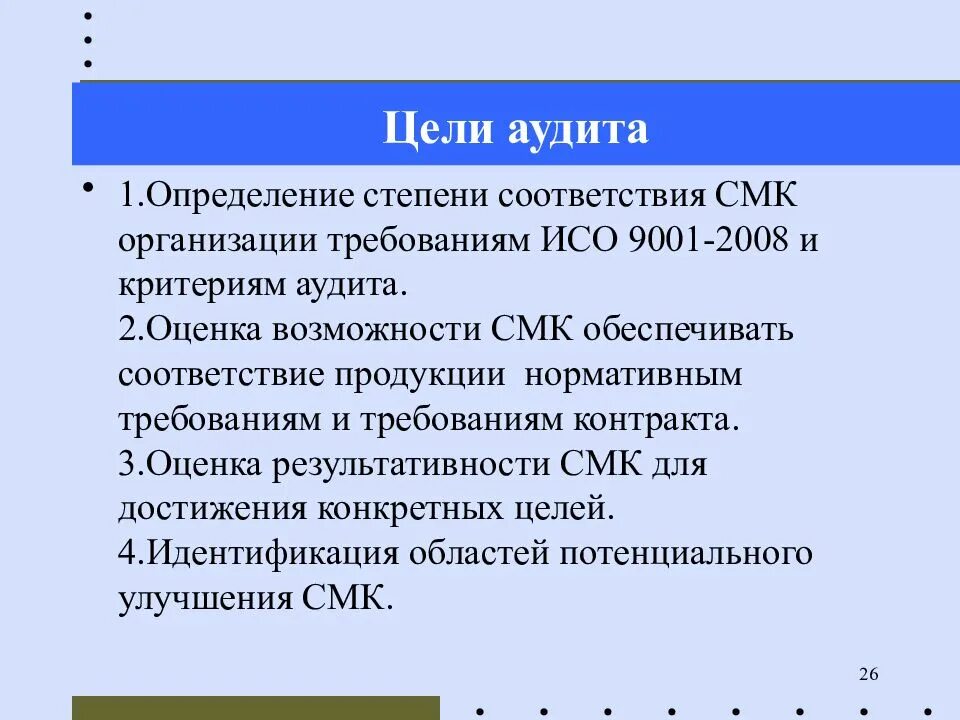 Цели аудита

• 1.Определение степени соответствия СМК организации требованиям ИСО 9001-2008 и критериям аудита.
2.Оценка возможности СМК обеспечивать соответствие продукции нормативным требованиям и требованиям контракта.
3.Оценка результативности СМК для достижения конкретных целей.
4.Идентификация областей потенциального улучшения СМК.

26